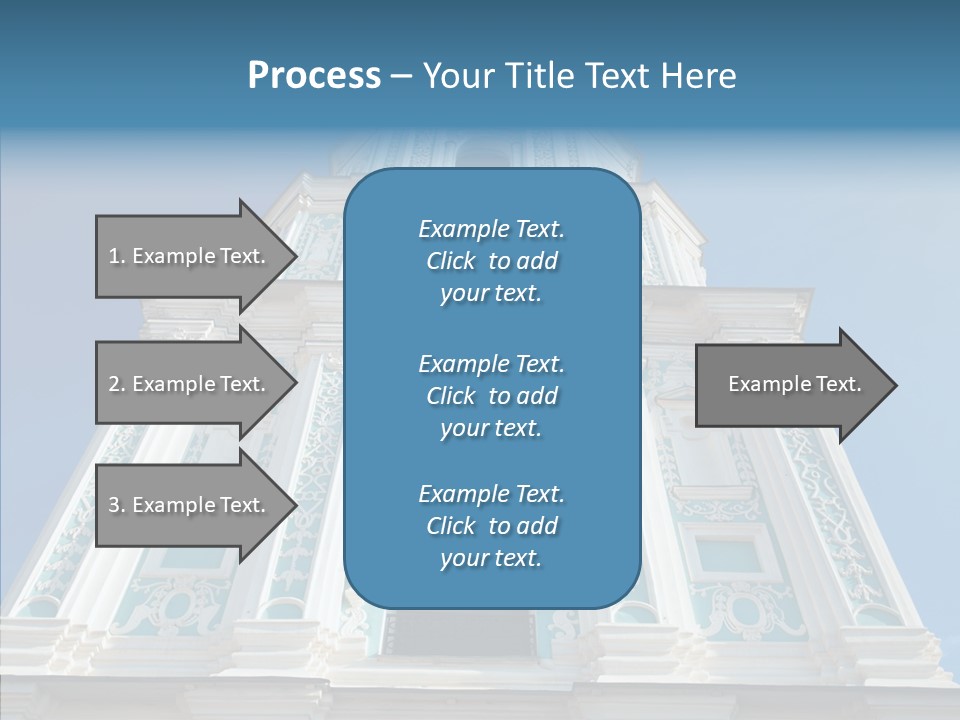 Process – Your Title Text Here

1. Example Text.

2. Example Text.

3. Example Text.

Example Text. Click to add your text.

Example Text. Click to add your text.

Example Text. Click to add your text.

Example Text.